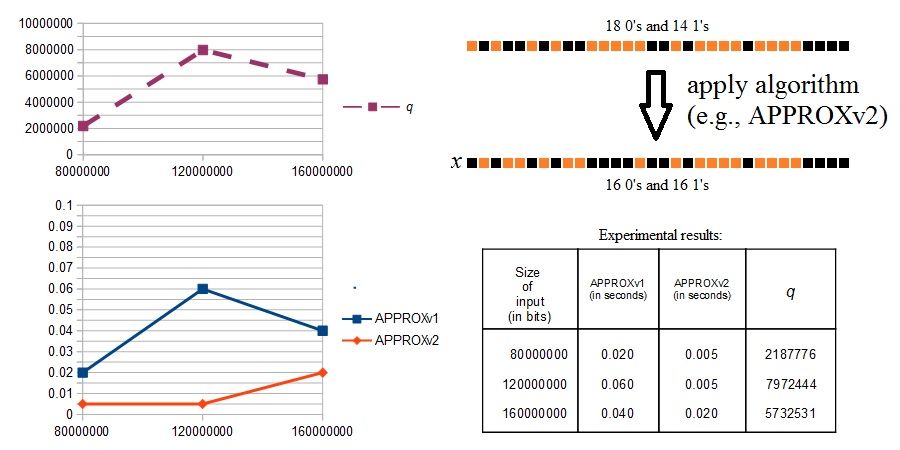 10000000
8000000
6000000
4000000
2000000
0
80000000 120000000 160000000

q

0.1
0.09
0.08
0.07
0.06
0.05
0.04
0.03
0.02
0.01
0
80000000 120000000 160000000

APPROXv1
APPROXv2

18 0's and 14 1's

apply algorithm (e.g., APPROXv2)

$x$

16 0's and 16 1's

Experimental results:

| Size of input (in bits) | APPROXv1 (in seconds) | APPROXv2 (in seconds) | q |
|---|---|---|---|
| 80000000 | 0.020 | 0.005 | 2187776 |
| 120000000 | 0.060 | 0.005 | 7972444 |
| 160000000 | 0.040 | 0.020 | 5732531 |